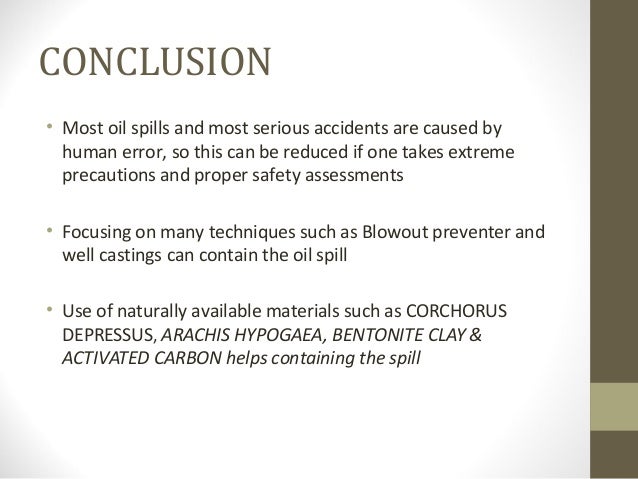 CONCLUSION

• Most oil spills and most serious accidents are caused by human error, so this can be reduced if one takes extreme precautions and proper safety assessments

• Focusing on many techniques such as Blowout preventer and well castings can contain the oil spill

• Use of naturally available materials such as CORCHORUS DEPRESSUS, ARACHIS HYPOGAEA, BENTONITE CLAY & ACTIVATED CARBON helps containing the spill